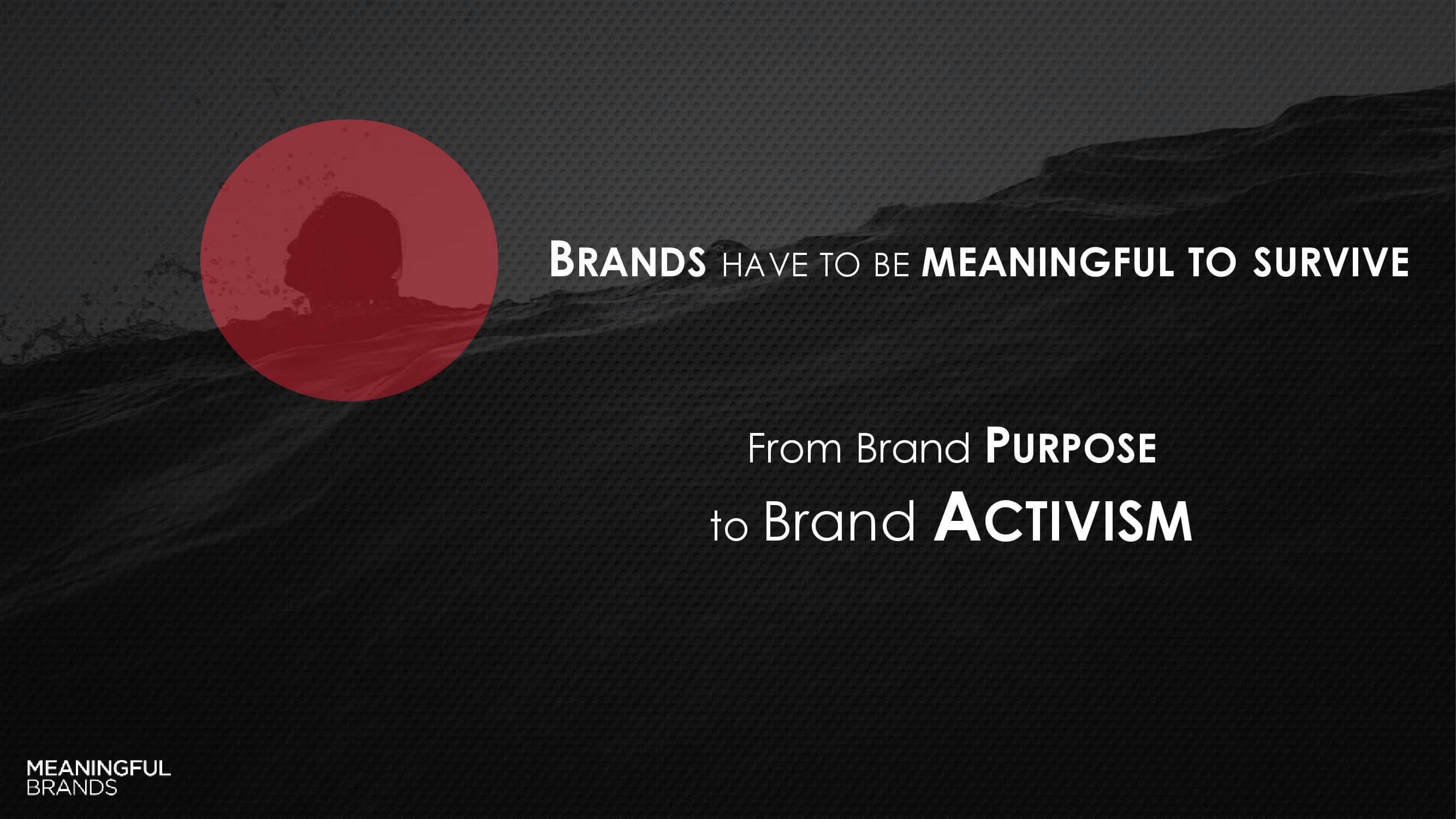 BRANDS HAVE TO BE MEANINGFUL TO SURVIVE

From Brand PURPOSE
to Brand ACTIVISM

MEANINGFUL
BRANDS